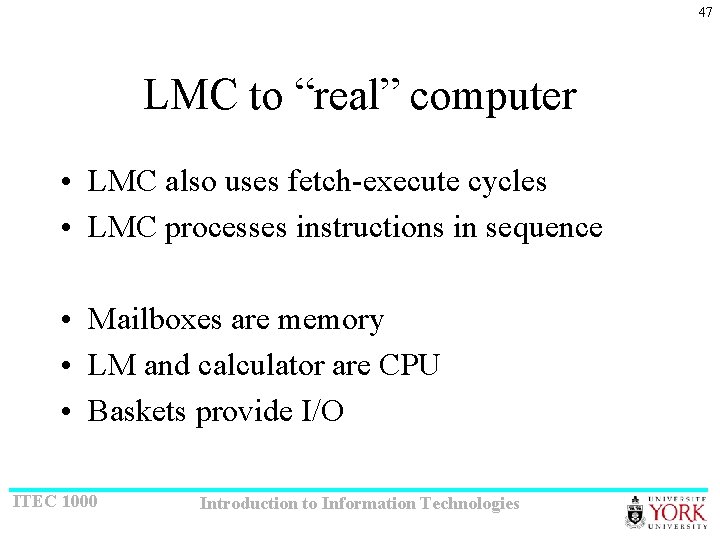 47

LMC to “real” computer

• LMC also uses fetch-execute cycles
• LMC processes instructions in sequence

• Mailboxes are memory
• LM and calculator are CPU
• Baskets provide I/O

ITEC 1000

Introduction to Information Technologies

UNIVERSITÉ YORK UNIVERSITY